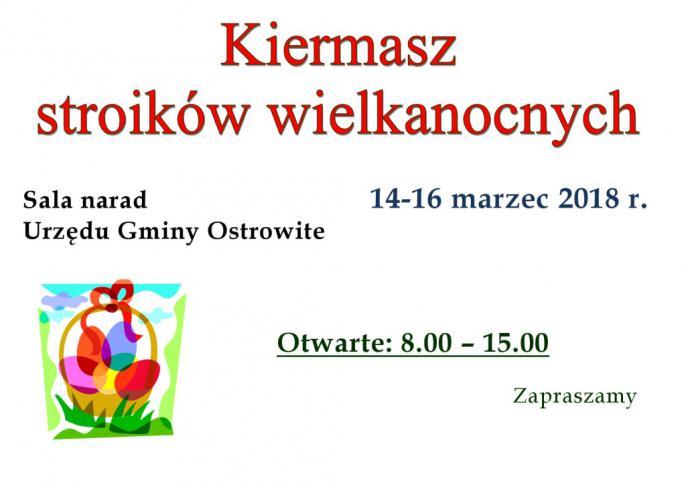 Kiermasz
stroików wielkanocnych

Sala narad
Urzędu Gminy Ostrowite

14-16 marzec 2018 r.

Otwarte: 8.00 – 15.00

Zapraszamy